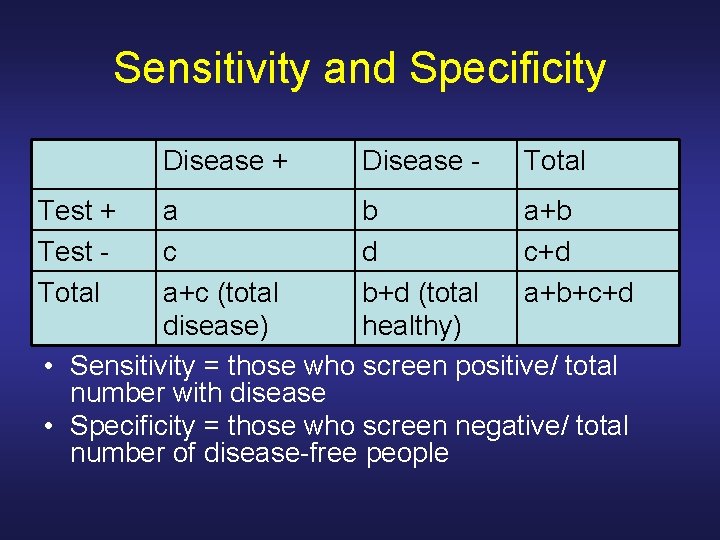 Sensitivity and Specificity

| | Disease + | Disease - | Total |
|---|---|---|---|
| Test + | a | b | a+b |
| Test - | c | d | c+d |
| Total | a+c (total disease) | b+d (total healthy) | a+b+c+d |

• Sensitivity = those who screen positive/ total number with disease
• Specificity = those who screen negative/ total number of disease-free people